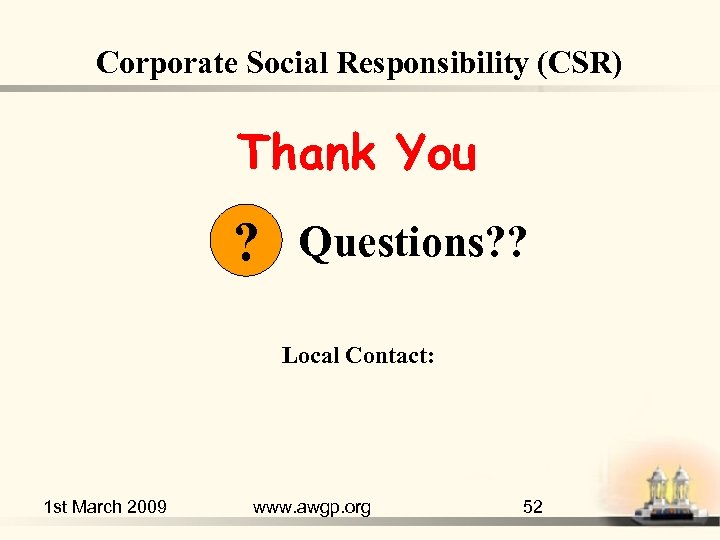 Corporate Social Responsibility (CSR)

Thank You

? Questions??

Local Contact:

1st March 2009 www.awgp.org 52